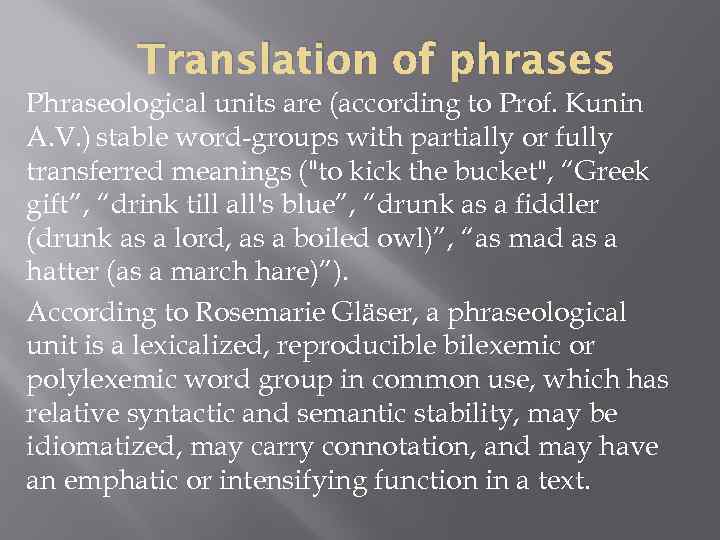 Translation of phrases

Phraseological units are (according to Prof. Kunin A.V.) stable word-groups with partially or fully transferred meanings ("to kick the bucket", “Greek gift”, “drink till all's blue”, “drunk as a fiddler (drunk as a lord, as a boiled owl)”, “as mad as a hatter (as a march hare)”).

According to Rosemarie Gläser, a phraseological unit is a lexicalized, reproducible bilexemic or polylexemic word group in common use, which has relative syntactic and semantic stability, may be idiomatized, may carry connotation, and may have an emphatic or intensifying function in a text.